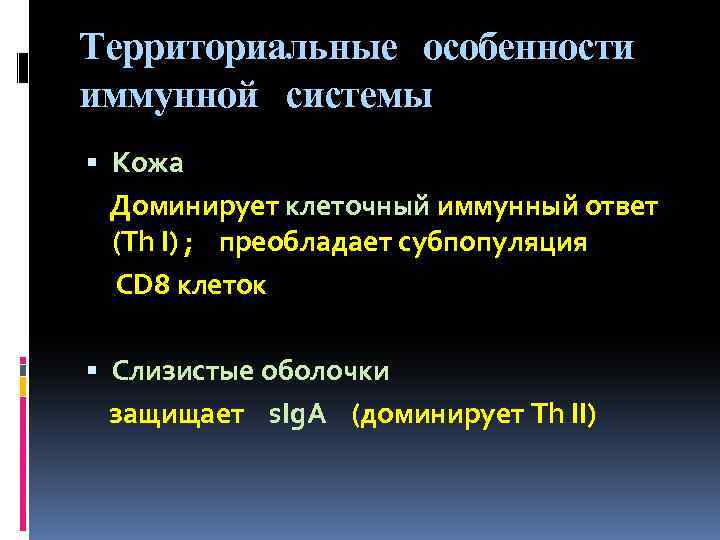 Территориальные особенности иммунной системы

▪ Кожа

Доминирует клеточный иммунный ответ (Th I) ; преобладает субпопуляция CD8 клеток

▪ Слизистые оболочки

защищает sIgA (доминирует Th II)